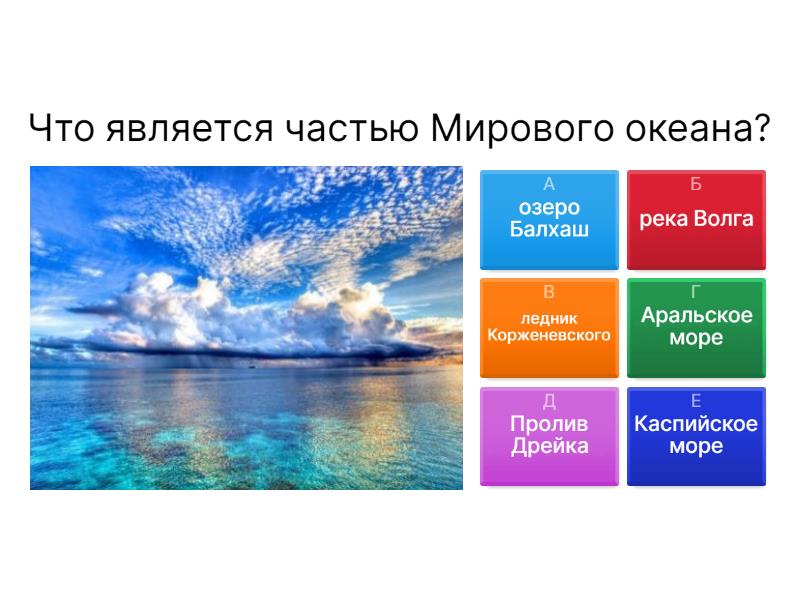 Что является частью Мирового океана?

А
озеро Балхаш

Б
река Волга

В
ледник Корженевского

Г
Аральское море

Д
Пролив Дрейка

Е
Каспийское море